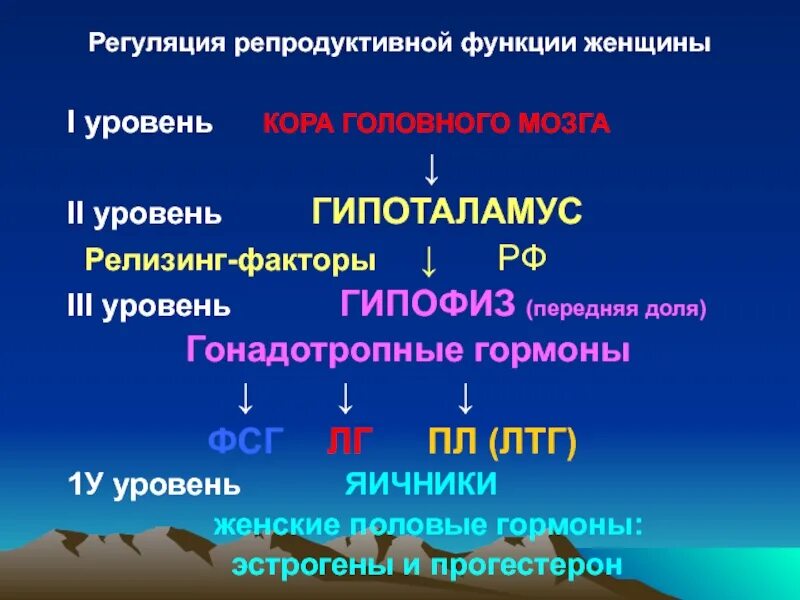 Регуляция репродуктивной функции женщины

I уровень КОРА ГОЛОВНОГО МОЗГА

↓

II уровень ГИПОТАЛАМУС

Релизинг-факторы ↓ РФ

III уровень ГИПОФИЗ (передняя доля)

Гонадотропные гормоны

↓ ↓ ↓

ФСГ ЛГ ПЛ (ЛТГ)

1У уровень ЯИЧНИКИ

женские половые гормоны: эстрогены и прогестерон